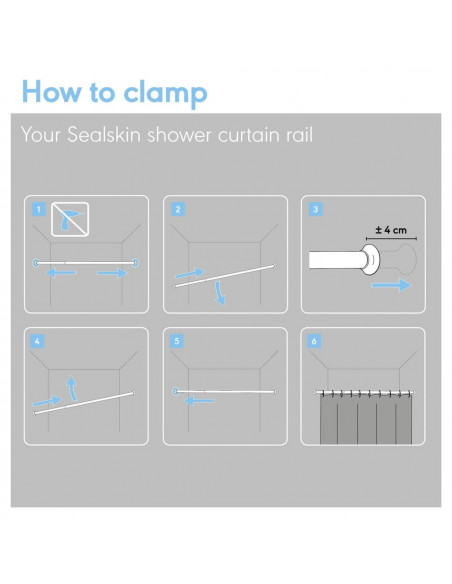 How to clamp

Your Sealskin shower curtain rail

1

2

3

± 4 cm

4

5

6